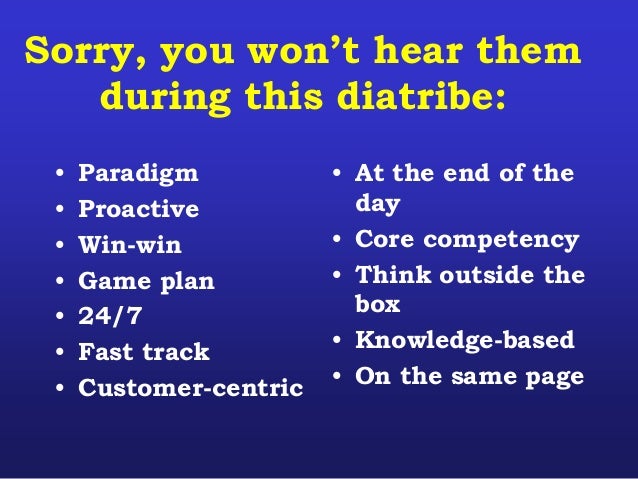 Sorry, you won’t hear them during this diatribe:

• Paradigm
• Proactive
• Win-win
• Game plan
• 24/7
• Fast track
• Customer-centric

• At the end of the day
• Core competency
• Think outside the box
• Knowledge-based
• On the same page